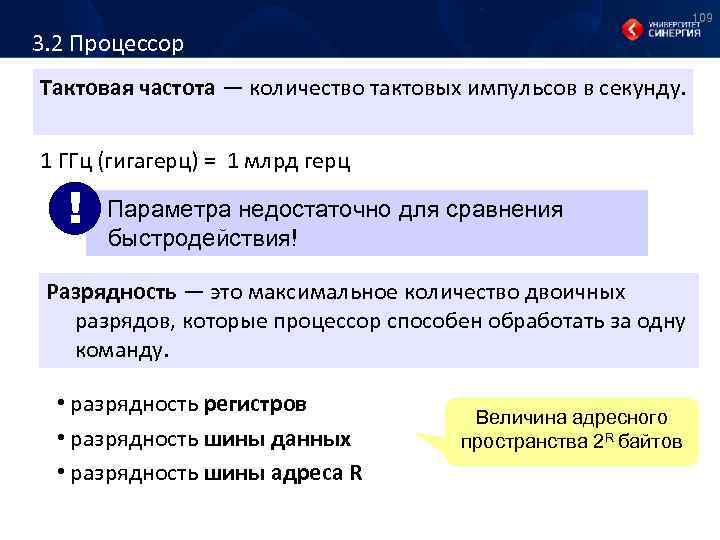 3.2 Процессор

109

УНИВЕРСИТЕТ СИНЕРГИЯ

Тактовая частота — количество тактовых импульсов в секунду.

1 ГГц (гигагерц) = 1 млрд герц

!

Параметра недостаточно для сравнения быстродействия!

Разрядность — это максимальное количество двоичных разрядов, которые процессор способен обработать за одну команду.

• разрядность регистров
• разрядность шины данных
• разрядность шины адреса R

Величина адресного пространства $2^R$ байтов